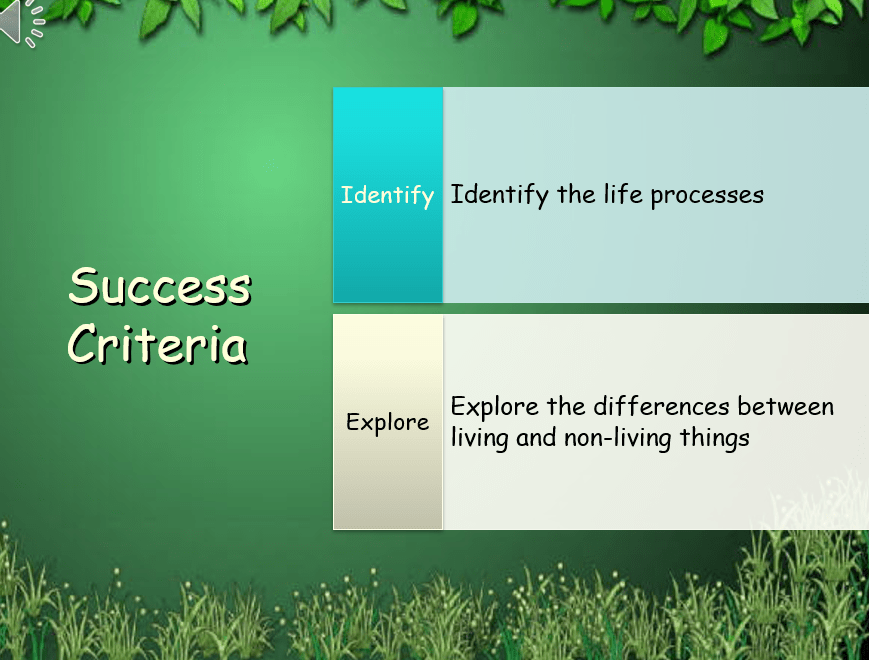 Success Criteria

Identify

Identify the life processes

Explore

Explore the differences between living and non-living things